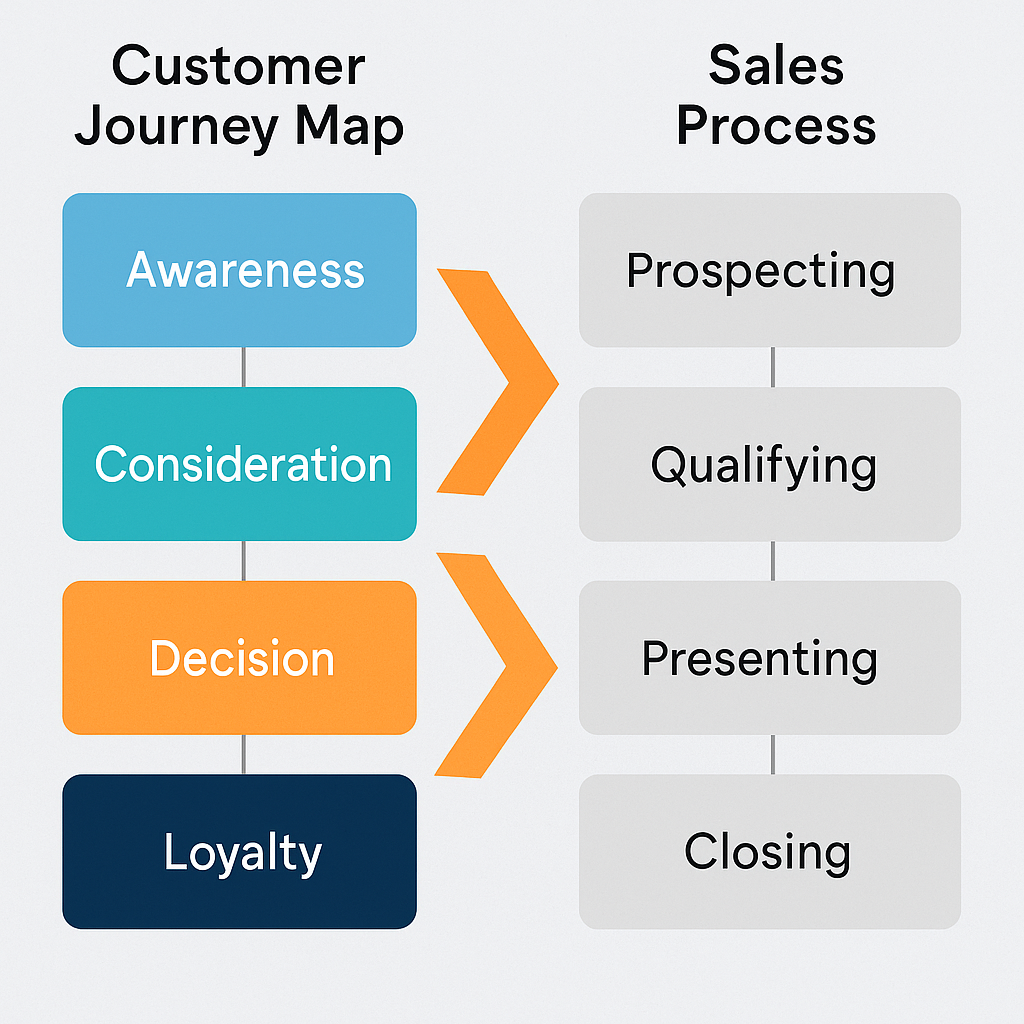 Customer Journey Map

Awareness

Consideration

Decision

Loyalty

Sales Process

Prospecting

Qualifying

Presenting

Closing